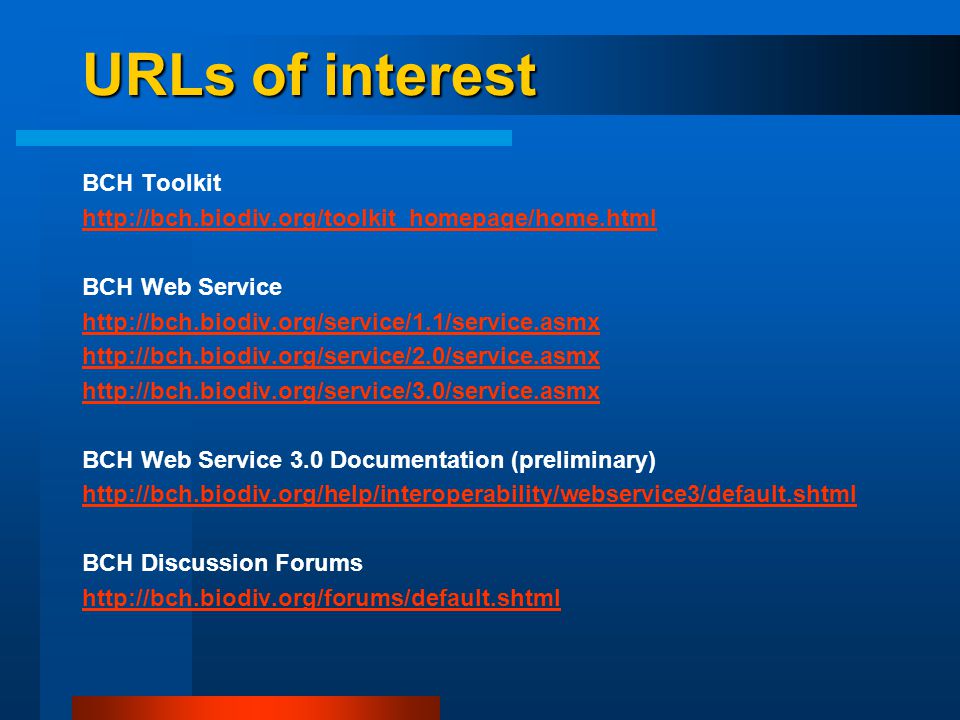 URLs of interest

BCH Toolkit
http://bch.biodiv.org/toolkit_homepage/home.html

BCH Web Service
http://bch.biodiv.org/service/1.1/service.asmx
http://bch.biodiv.org/service/2.0/service.asmx
http://bch.biodiv.org/service/3.0/service.asmx

BCH Web Service 3.0 Documentation (preliminary)
http://bch.biodiv.org/help/interoperability/webservice3/default.shtml

BCH Discussion Forums
http://bch.biodiv.org/forums/default.shtml